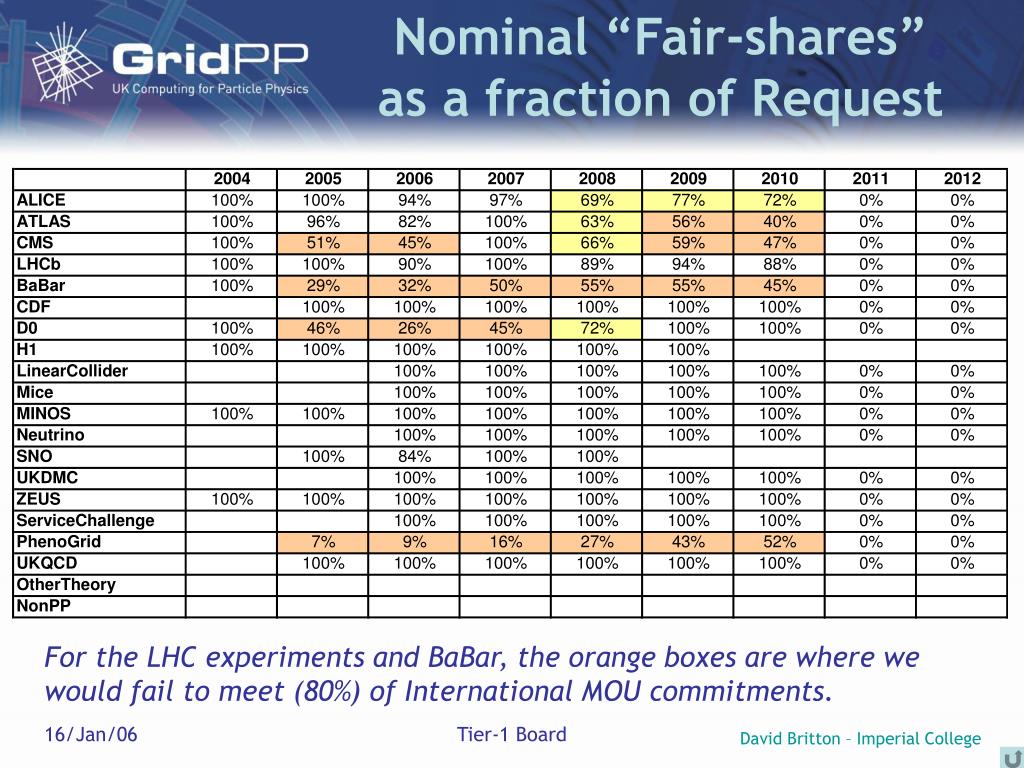 GridPP
UK Computing for Particle Physics

Nominal “Fair-shares” as a fraction of Request

| | 2004 | 2005 | 2006 | 2007 | 2008 | 2009 | 2010 | 2011 | 2012 |
|---|---|---|---|---|---|---|---|---|---|
| ALICE | 100% | 100% | 94% | 97% | 69% | 77% | 72% | 0% | 0% |
| ATLAS | 100% | 96% | 82% | 100% | 63% | 56% | 40% | 0% | 0% |
| CMS | 100% | 51% | 45% | 100% | 66% | 59% | 47% | 0% | 0% |
| LHCb | 100% | 100% | 90% | 100% | 89% | 94% | 88% | 0% | 0% |
| BaBar | 100% | 29% | 32% | 50% | 55% | 55% | 45% | 0% | 0% |
| CDF | | 100% | 100% | 100% | 100% | 100% | 100% | 0% | 0% |
| D0 | 100% | 46% | 26% | 45% | 72% | 100% | 100% | 0% | 0% |
| H1 | 100% | 100% | 100% | 100% | 100% | 100% | | | |
| LinearCollider | | | 100% | 100% | 100% | 100% | 100% | 0% | 0% |
| Mice | | | 100% | 100% | 100% | 100% | 100% | 0% | 0% |
| MINOS | 100% | 100% | 100% | 100% | 100% | 100% | 100% | 0% | 0% |
| Neutrino | | | 100% | 100% | 100% | 100% | 100% | 0% | 0% |
| SNO | | 100% | 84% | 100% | 100% | | | | |
| UKDMC | | | 100% | 100% | 100% | 100% | 100% | 0% | 0% |
| ZEUS | 100% | 100% | 100% | 100% | 100% | 100% | 100% | 0% | 0% |
| ServiceChallenge | | | 100% | 100% | 100% | 100% | 100% | 0% | 0% |
| PhenoGrid | | 7% | 9% | 16% | 27% | 43% | 52% | 0% | 0% |
| UKQCD | | 100% | 100% | 100% | 100% | 100% | 100% | 0% | 0% |
| OtherTheory | | | | | | | | | |
| NonPP | | | | | | | | | |

For the LHC experiments and BaBar, the orange boxes are where we would fail to meet (80%) of International MOU commitments.

16/Jan/06

Tier-1 Board

David Britton – Imperial College